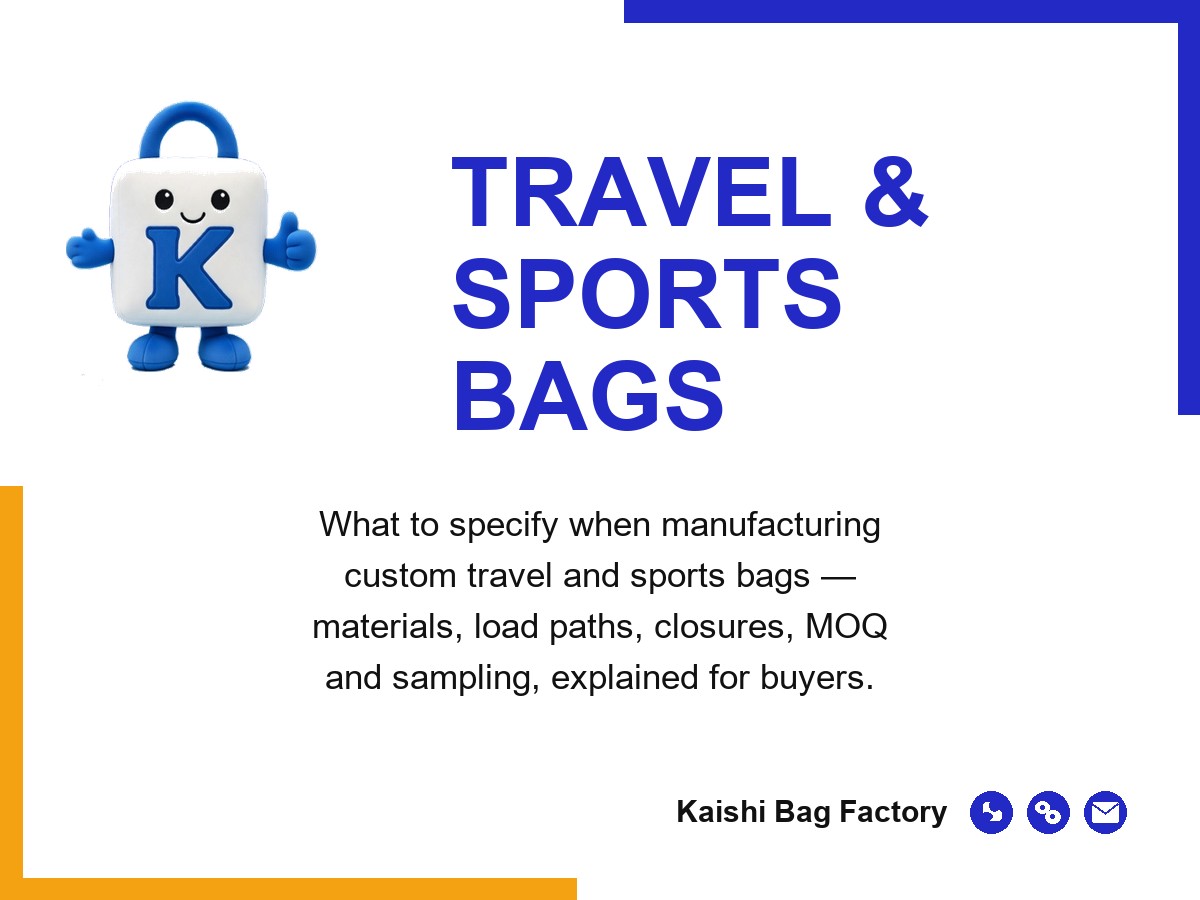 K

TRAVEL & SPORTS BAGS

What to specify when manufacturing custom travel and sports bags — materials, load paths, closures, MOQ and sampling, explained for buyers.

Kaishi Bag Factory